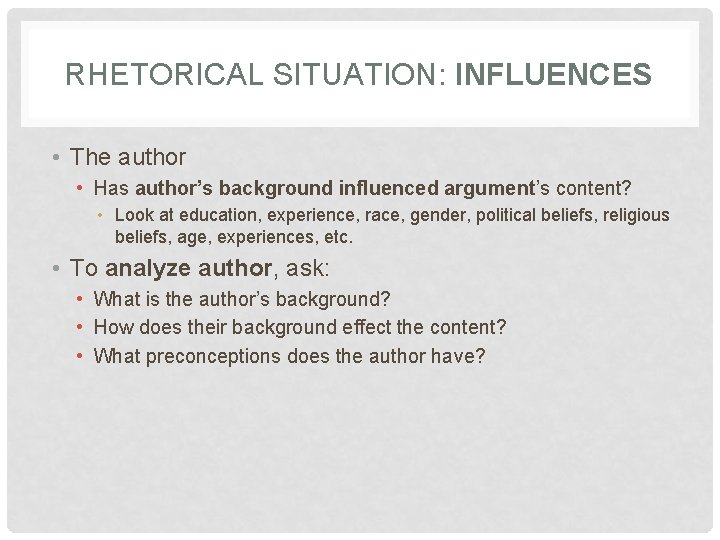 RHETORICAL SITUATION: INFLUENCES

• The author
  • Has author's background influenced argument's content?
    • Look at education, experience, race, gender, political beliefs, religious beliefs, age, experiences, etc.
• To analyze author, ask:
  • What is the author's background?
  • How does their background effect the content?
  • What preconceptions does the author have?